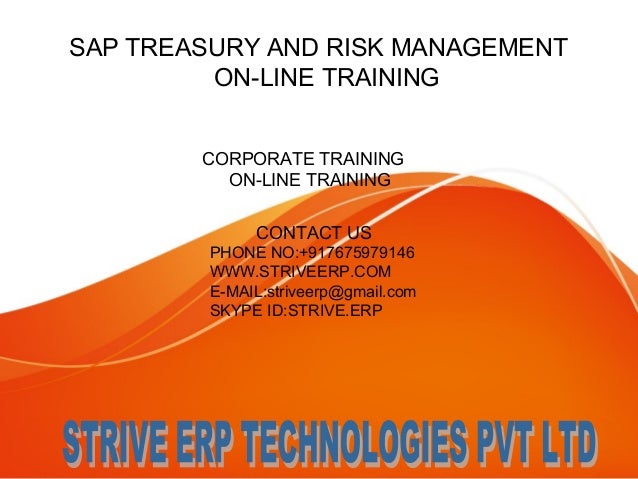 SAP TREASURY AND RISK MANAGEMENT
ON-LINE TRAINING

CORPORATE TRAINING
ON-LINE TRAINING

CONTACT US
PHONE NO:+917675979146
WWW.STRIVEERP.COM
E-MAIL:striveerp@gmail.com
SKYPE ID:STRIVE.ERP

STRIVE ERP TECHNOLOGIES PVT LTD